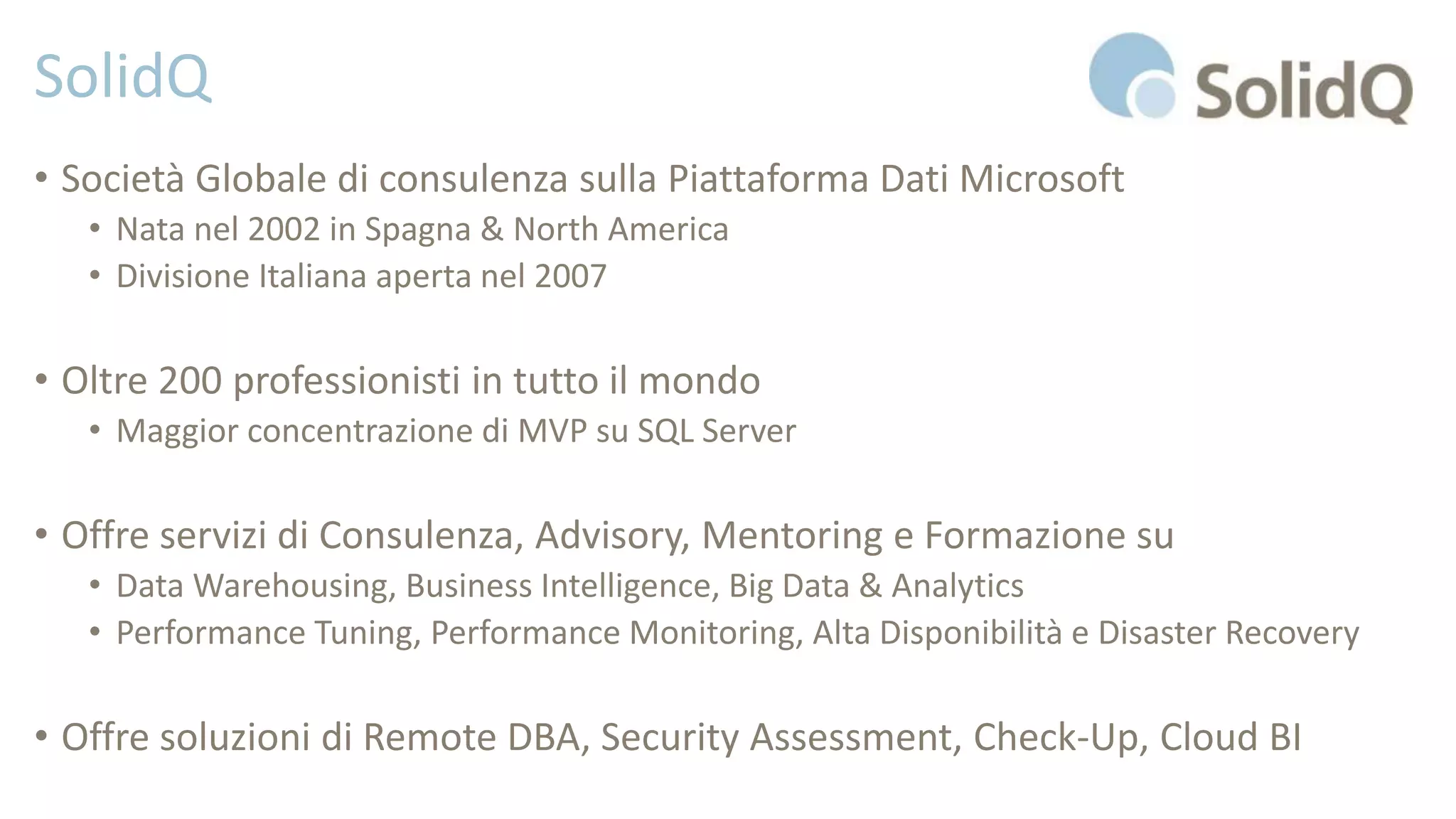 SolidQ

SolidQ

• Società Globale di consulenza sulla Piattaforma Dati Microsoft
  • Nata nel 2002 in Spagna & North America
  • Divisione Italiana aperta nel 2007

• Oltre 200 professionisti in tutto il mondo
  • Maggior concentrazione di MVP su SQL Server

• Offre servizi di Consulenza, Advisory, Mentoring e Formazione su
  • Data Warehousing, Business Intelligence, Big Data & Analytics
  • Performance Tuning, Performance Monitoring, Alta Disponibilità e Disaster Recovery

• Offre soluzioni di Remote DBA, Security Assessment, Check-Up, Cloud BI